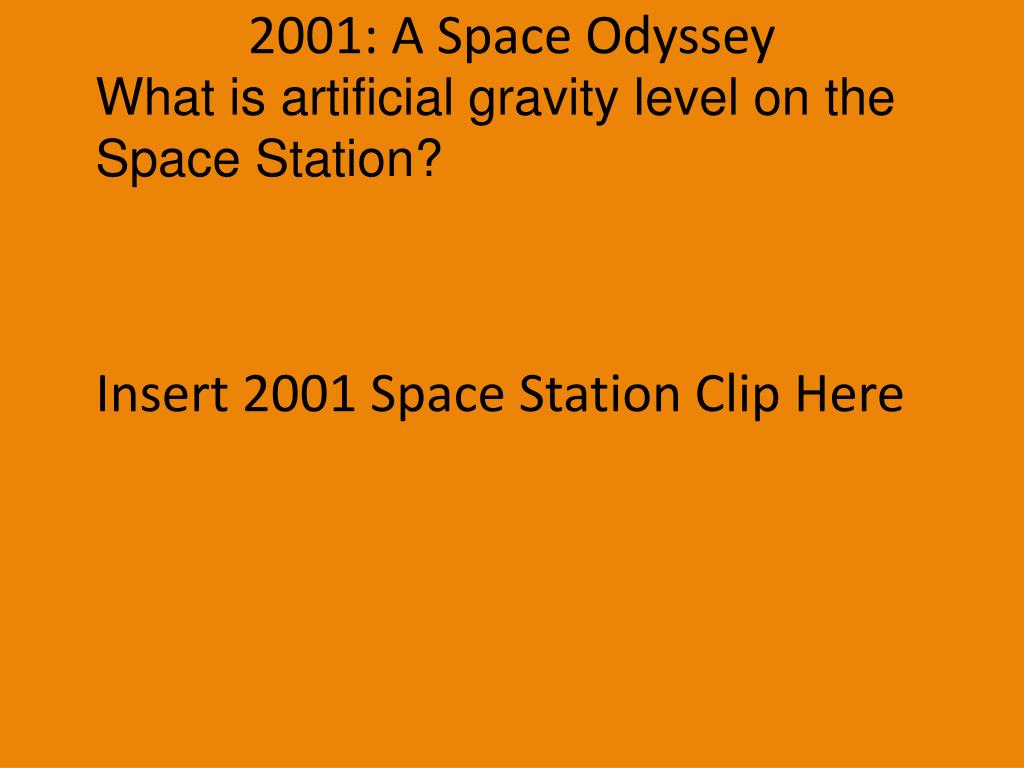 2001: A Space Odyssey

What is artificial gravity level on the Space Station?

Insert 2001 Space Station Clip Here